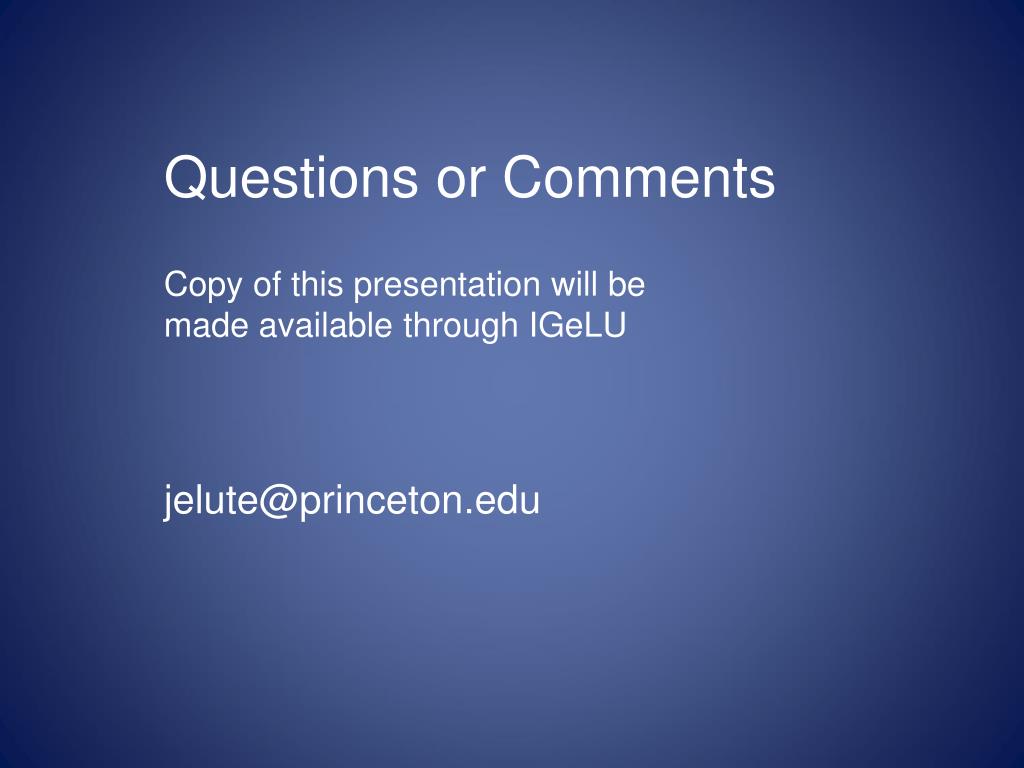 Questions or Comments

Copy of this presentation will be made available through IGeLU

jelute@princeton.edu